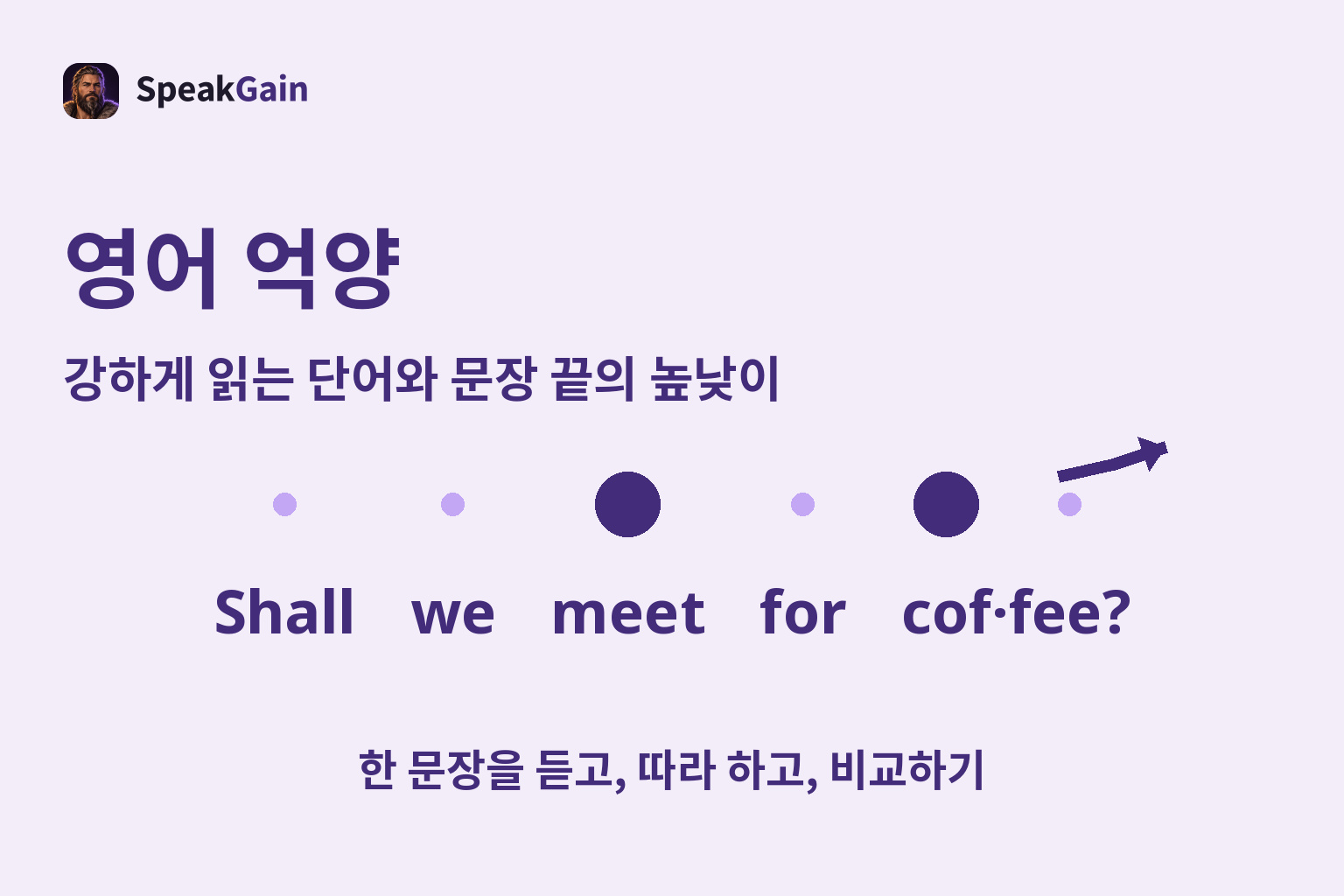 SpeakGain

영어 억양

강하게 읽는 단어와 문장 끝의 높낮이

Shall we meet for cof·fee?

한 문장을 듣고, 따라 하고, 비교하기